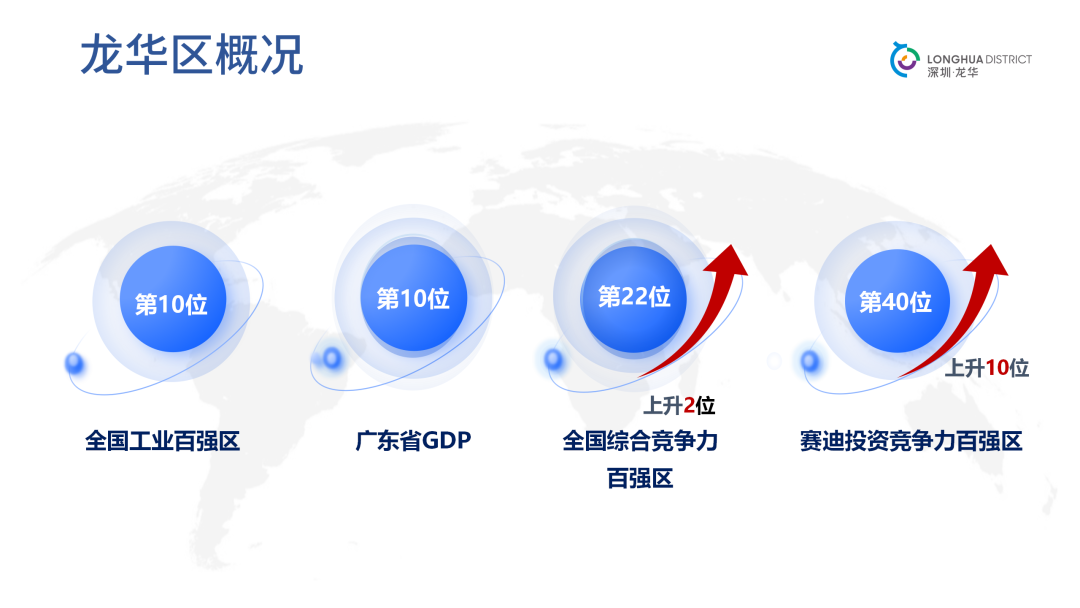 龙华区概况

LONGHUA DISTRICT
深圳·龙华

第10位

全国工业百强区

第10位

广东省GDP

第22位

上升2位

全国综合竞争力百强区

第40位

上升10位

赛迪投资竞争力百强区